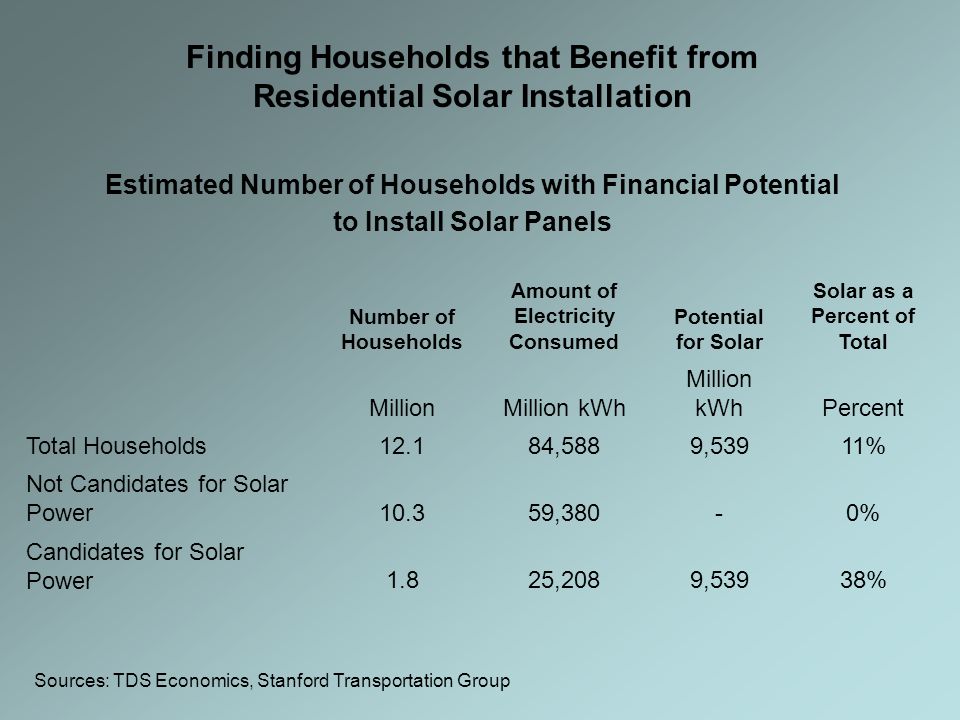 Finding Households that Benefit from Residential Solar Installation

Estimated Number of Households with Financial Potential to Install Solar Panels

| | Number of Households | Amount of Electricity Consumed | Potential for Solar | Solar as a Percent of Total |
|---|---|---|---|---|
| | Million | Million kWh | Million kWh | Percent |
| Total Households | 12.1 | 84,588 | 9,539 | 11% |
| Not Candidates for Solar Power | 10.3 | 59,380 | - | 0% |
| Candidates for Solar Power | 1.8 | 25,208 | 9,539 | 38% |

Sources: TDS Economics, Stanford Transportation Group